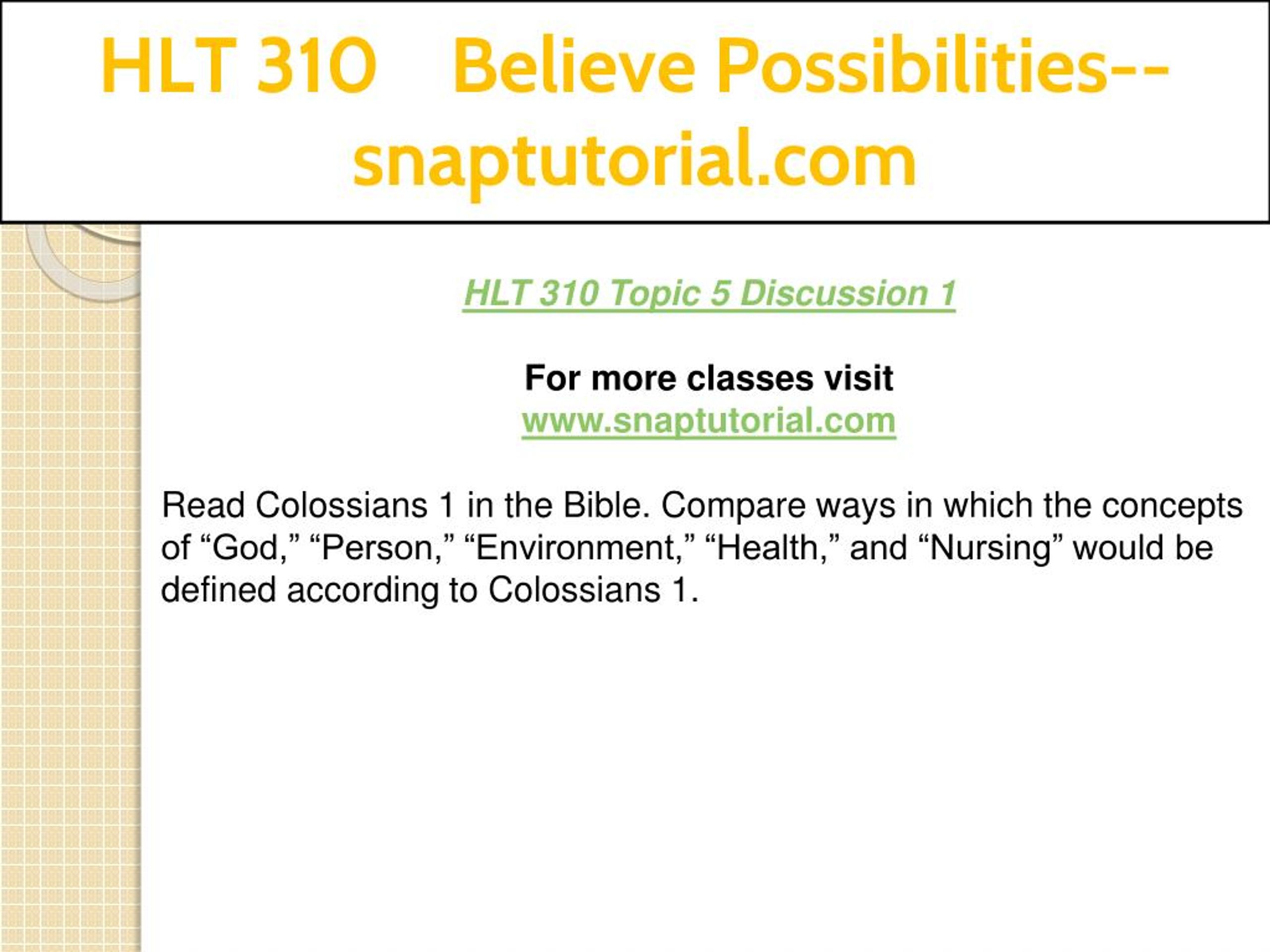 HLT 310 Believe Possibilities--snaptutorial.com

HLT 310 Topic 5 Discussion 1

For more classes visit
www.snaptutorial.com

Read Colossians 1 in the Bible. Compare ways in which the concepts of “God,” “Person,” “Environment,” “Health,” and “Nursing” would be defined according to Colossians 1.